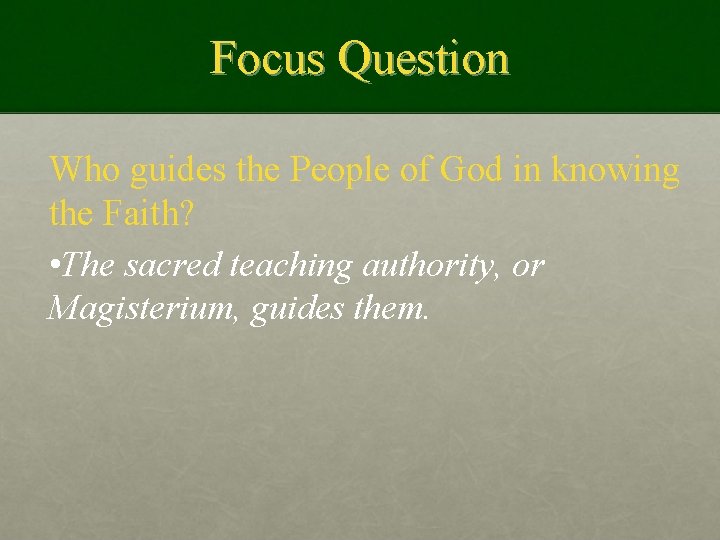 Focus Question

Who guides the People of God in knowing the Faith?

•The sacred teaching authority, or Magisterium, guides them.